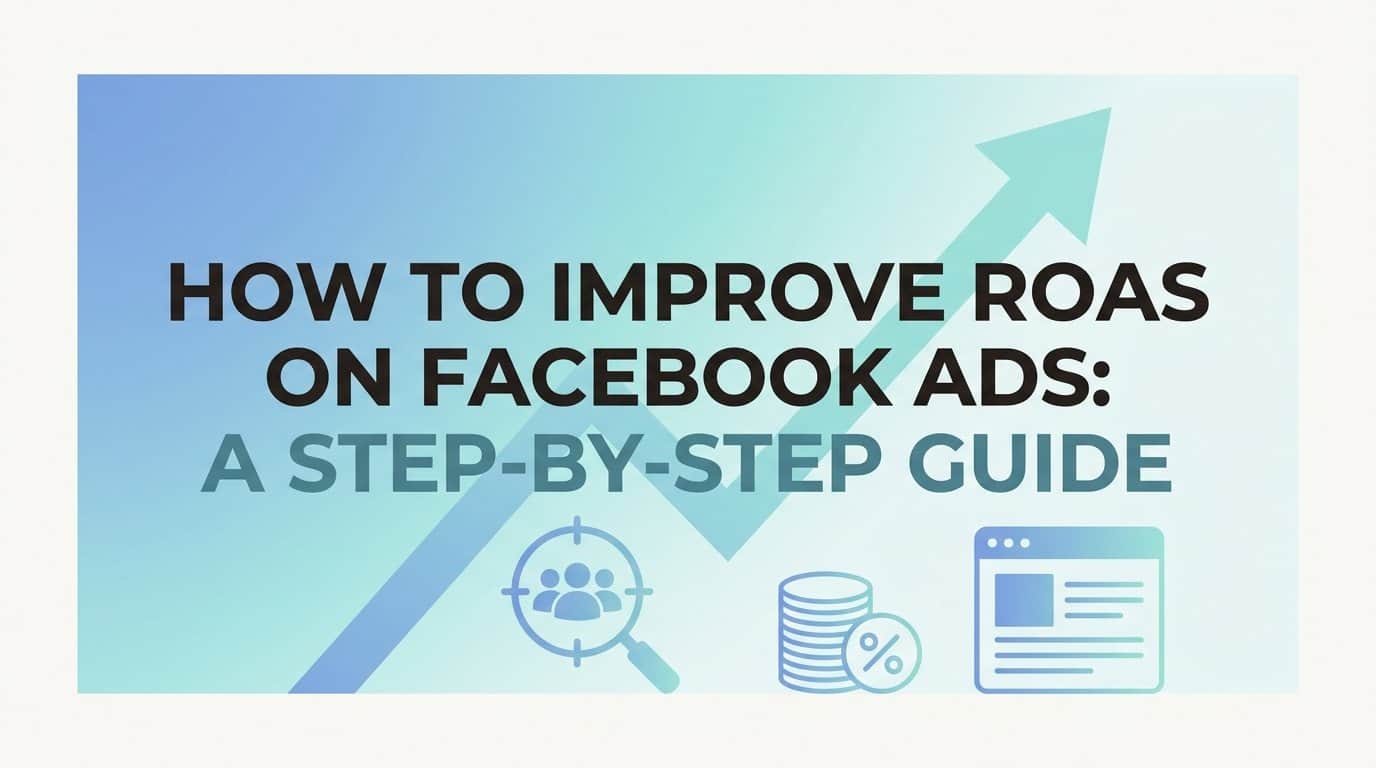 HOW TO IMPROVE ROAS ON FACEBOOK ADS: A STEP-BY-STEP GUIDE

%